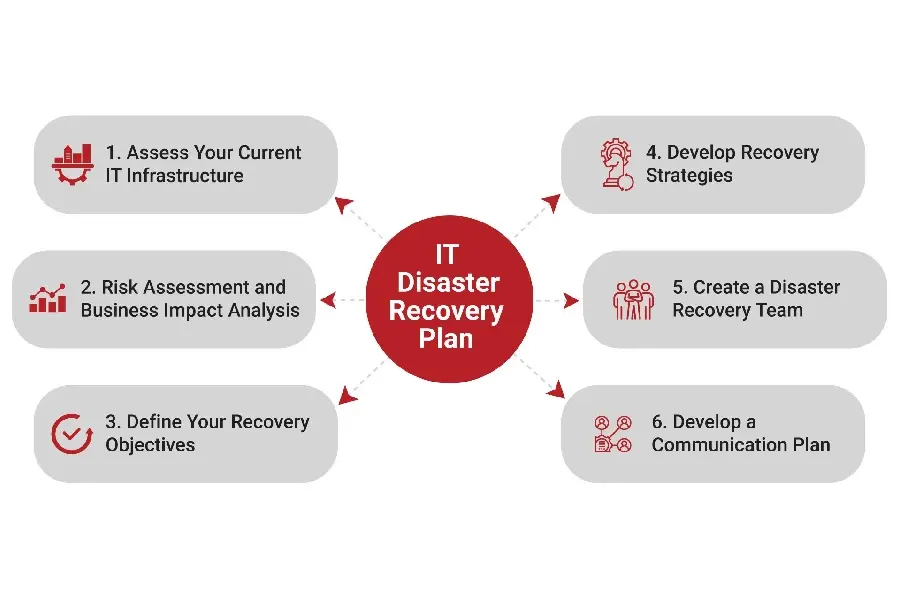 IT Disaster Recovery Plan

1. Assess Your Current IT Infrastructure

2. Risk Assessment and Business Impact Analysis

3. Define Your Recovery Objectives

4. Develop Recovery Strategies

5. Create a Disaster Recovery Team

6. Develop a Communication Plan